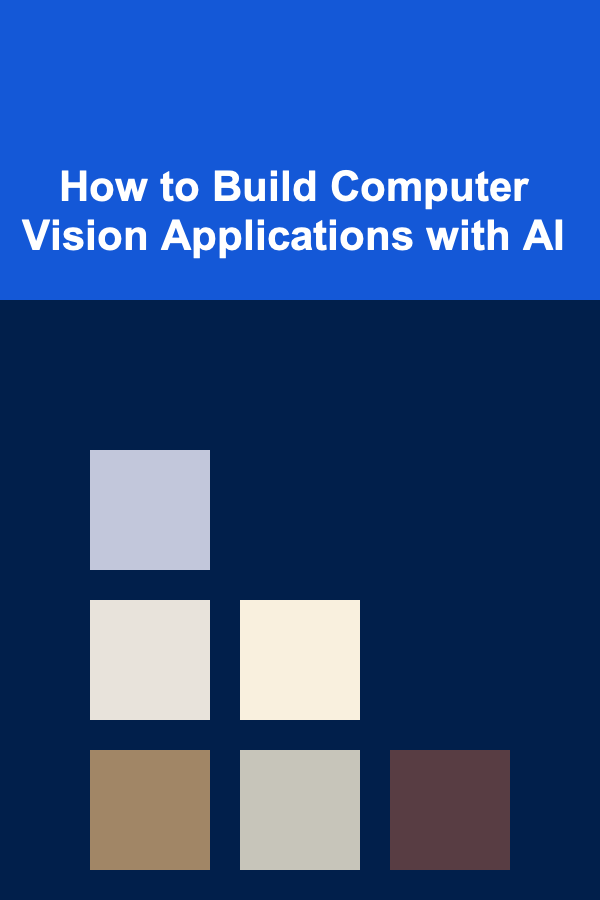 How to Build Computer Vision Applications with AI